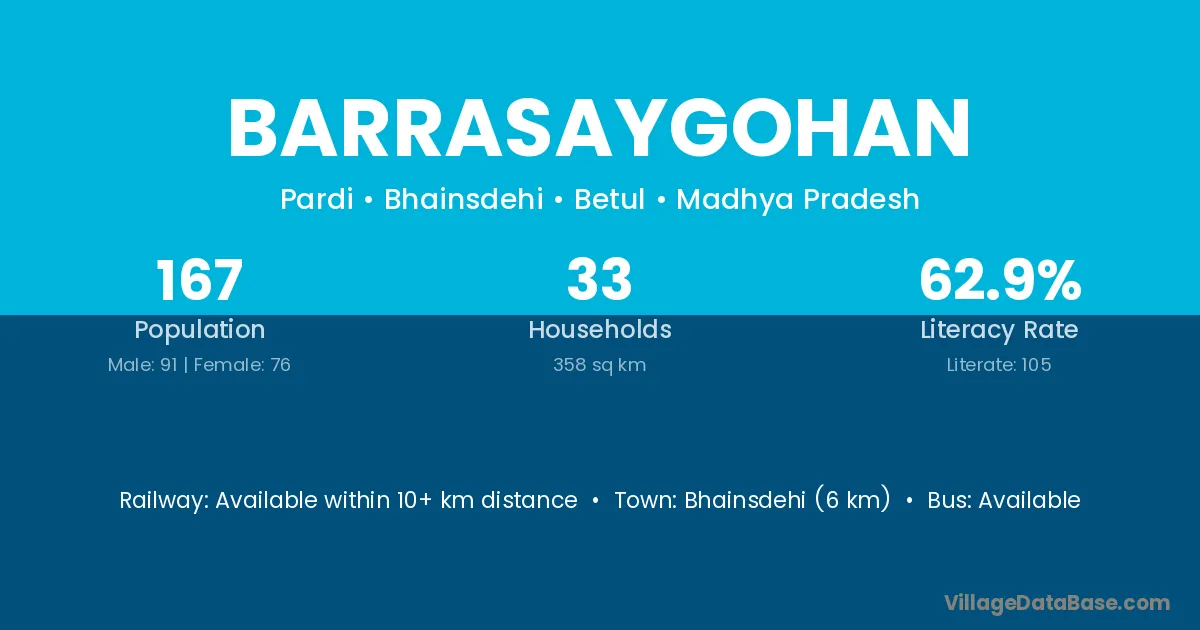 BARRASAYGOHAN

Pardi • Bhainsdehi • Betul • Madhya Pradesh

167
Population
Male: 91 | Female: 76

33
Households
358 sq km

62.9%
Literacy Rate
Literate: 105

Railway: Available within 10+ km distance • Town: Bhainsdehi (6 km) • Bus: Available

VillageDataBase.com